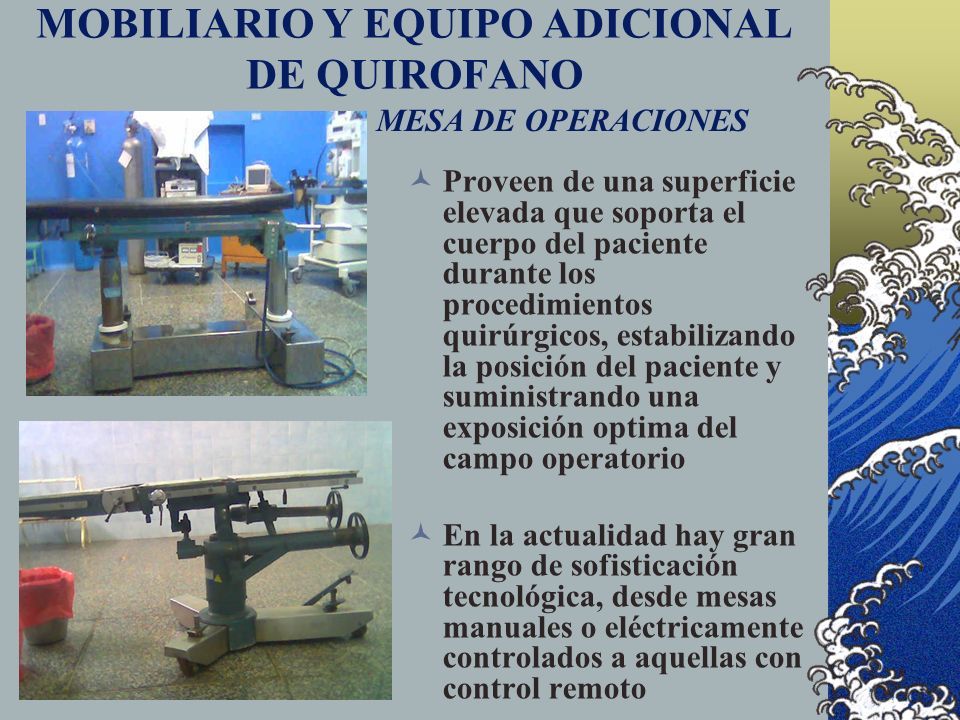 MOBILIARIO Y EQUIPO ADICIONAL DE QUIROFANO

MESA DE OPERACIONES

Proveen de una superficie elevada que soporta el cuerpo del paciente durante los procedimientos quirúrgicos, estabilizando la posición del paciente y suministrando una exposición optima del campo operatorio

En la actualidad hay gran rango de sofisticación tecnológica, desde mesas manuales o eléctricamente controlados a aquellas con control remoto